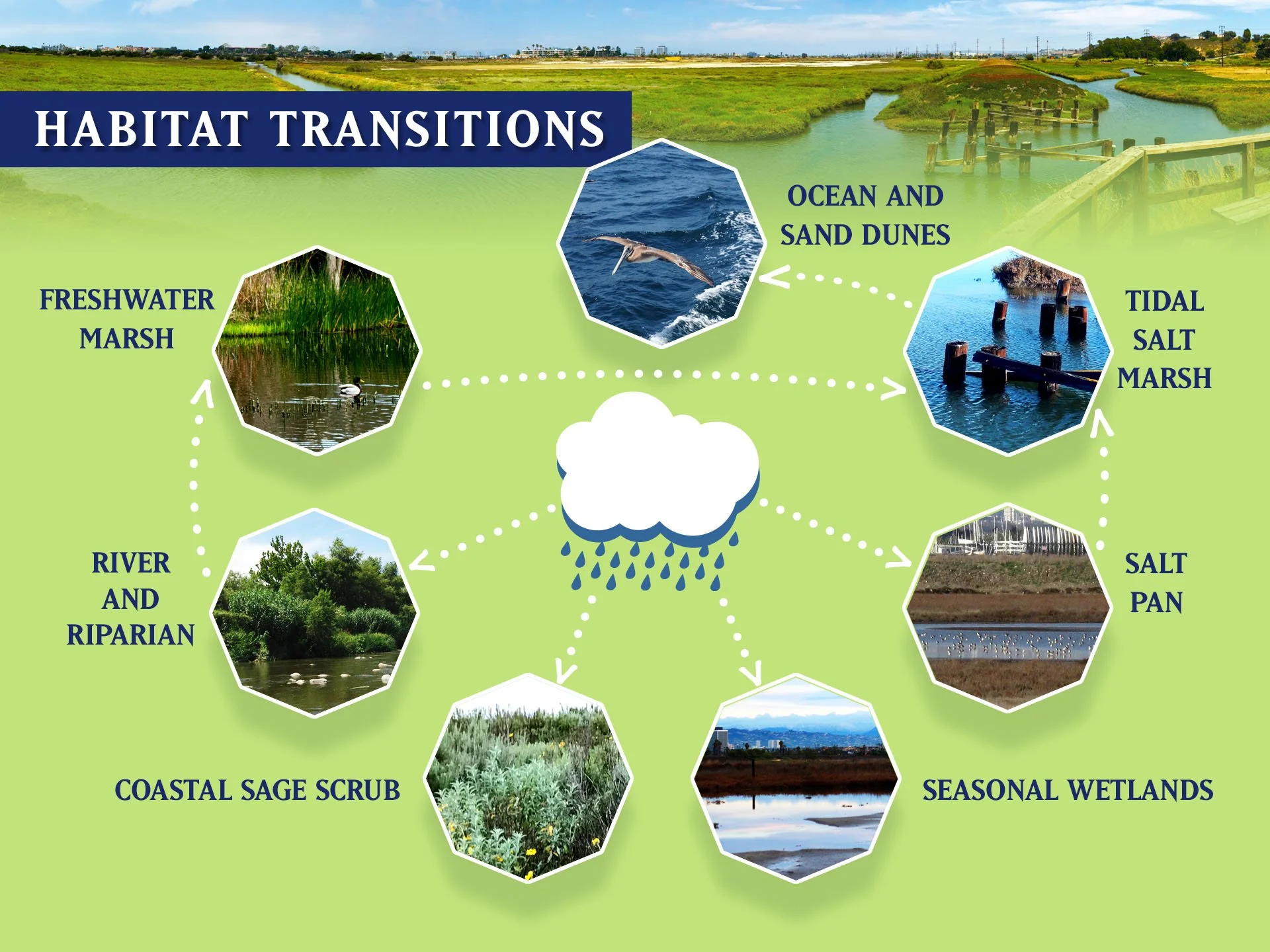 HABITAT TRANSITIONS

OCEAN AND SAND DUNES

FRESHWATER MARSH

TIDAL SALT MARSH

RIVER AND RIPARIAN

SALT PAN

COASTAL SAGE SCRUB

SEASONAL WETLANDS